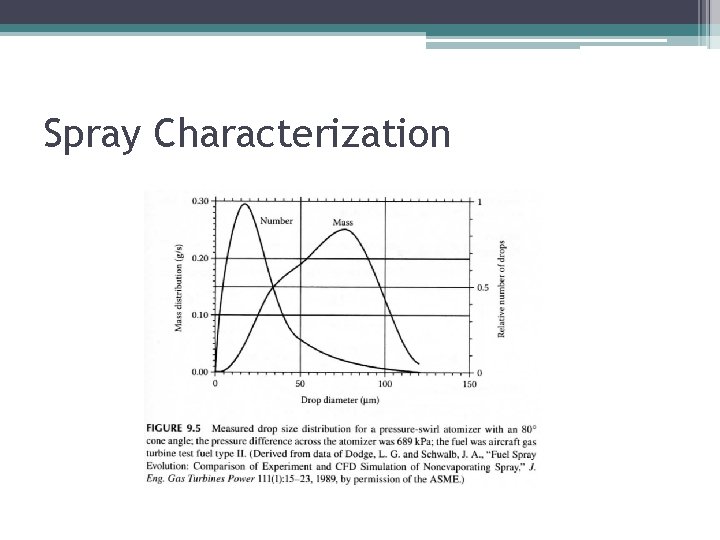 Spray Characterization

0.30
0.20
0.10
0.00
Mass distribution (g/s)
Number
Mass
1
0.5
0
Relative number of drops
0
50
100
150
Drop diameter (μm)

FIGURE 9.5 Measured drop size distribution for a pressure-swirl atomizer with an 80° cone angle; the pressure difference across the atomizer was 689 kPa; the fuel was aircraft gas turbine test fuel type II. (Derived from data of Dodge, L. G. and Schwalb, J. A., "Fuel Spray Evolution: Comparison of Experiment and CFD Simulation of Nonevaporating Spray," J. Eng. Gas Turbines Power 111(1):15–23, 1989, by permission of the ASME.)